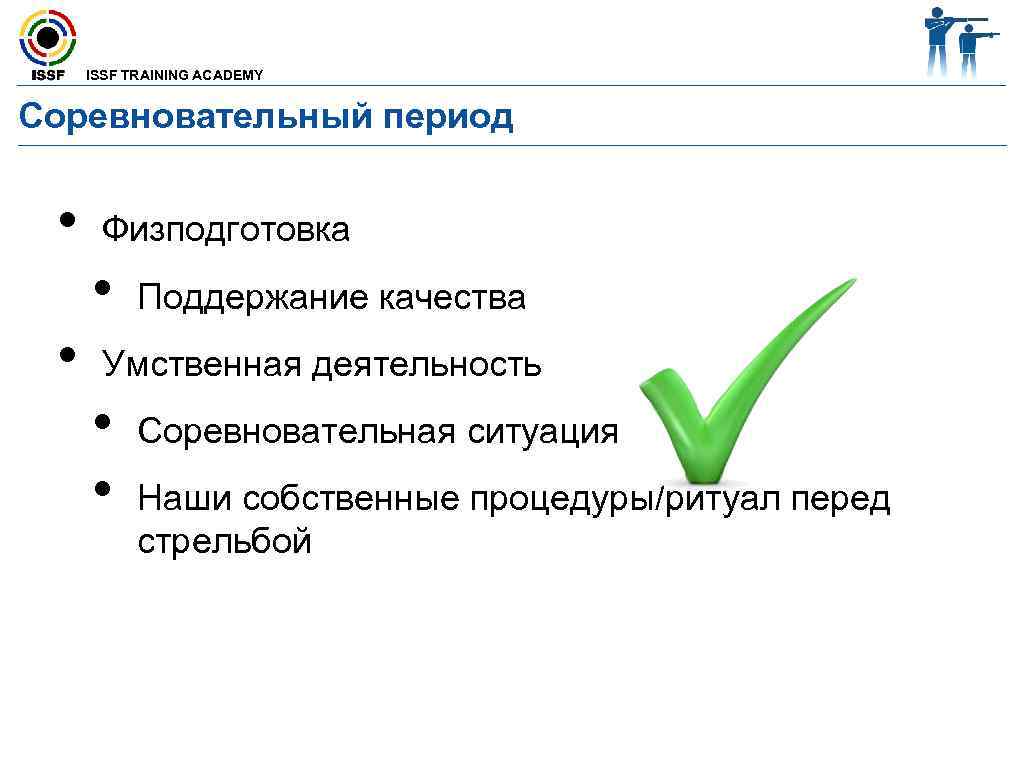 ISSF ISSF TRAINING ACADEMY

Соревновательный период

• Физподготовка
 • Поддержание качества
• Умственная деятельность
 • Соревновательная ситуация
 • Наши собственные процедуры/ритуал перед стрельбой